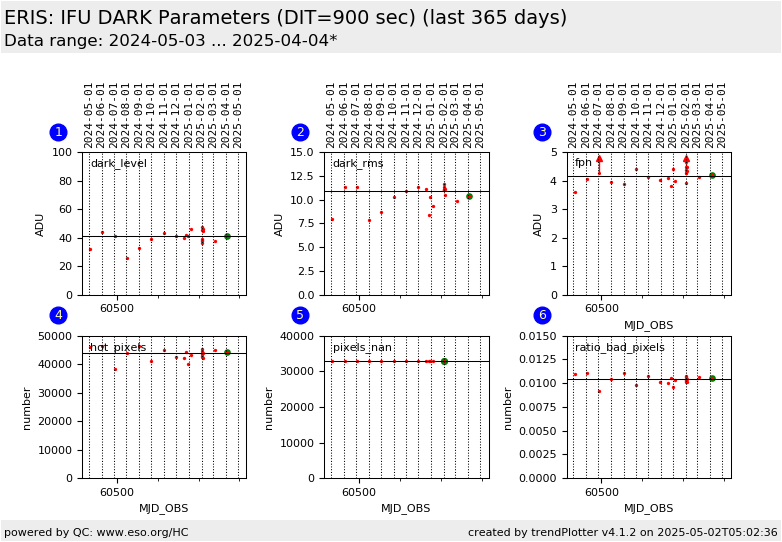 ERIS: IFU DARK Parameters (DIT=900 sec) (last 365 days)
Data range: 2024-05-03 ... 2025-04-04*

1
2024-05-01
2024-06-01
2024-07-01
2024-08-01
2024-09-01
2024-10-01
2024-11-01
2024-12-01
2025-01-01
2025-02-01
2025-03-01
2025-04-01
2025-05-01
dark_level
ADU
100
80
60
40
20
0
60500

2
2024-05-01
2024-06-01
2024-07-01
2024-08-01
2024-09-01
2024-10-01
2024-11-01
2024-12-01
2025-01-01
2025-02-01
2025-03-01
2025-04-01
2025-05-01
dark_rms
ADU
15.0
12.5
10.0
7.5
5.0
2.5
0.0
60500

3
2024-05-01
2024-06-01
2024-07-01
2024-08-01
2024-09-01
2024-10-01
2024-11-01
2024-12-01
2025-01-01
2025-02-01
2025-03-01
2025-04-01
2025-05-01
fpn
ADU
5
4
3
2
1
0
60500
MJD_OBS

4
hot_pixels
number
50000
40000
30000
20000
10000
0
60500
MJD_OBS

5
pixels_nan
number
40000
30000
20000
10000
0
60500
MJD_OBS

6
ratio_bad_pixels
number
0.0150
0.0125
0.0100
0.0075
0.0050
0.0025
0.0000
60500
MJD_OBS

powered by QC: www.eso.org/HC
created by trendPlotter v4.1.2 on 2025-05-02T05:02:36